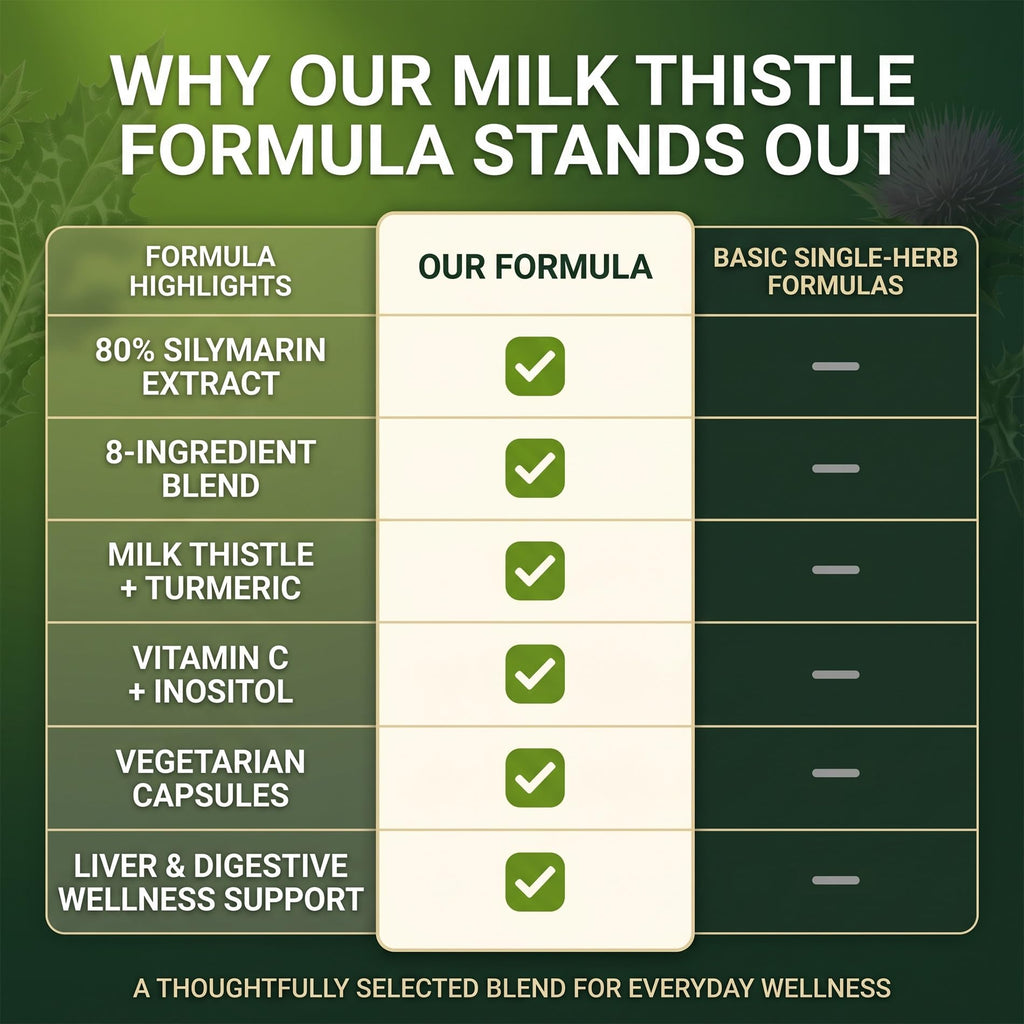 WHY OUR MILK THISTLE FORMULA STANDS OUT

| FORMULA HIGHLIGHTS | OUR FORMULA | BASIC SINGLE-HERB FORMULAS |
|---|---|---|
| 80% SILYMARIN EXTRACT | ✓ | — |
| 8-INGREDIENT BLEND | ✓ | — |
| MILK THISTLE + TURMERIC | ✓ | — |
| VITAMIN C + INOSITOL | ✓ | — |
| VEGETARIAN CAPSULES | ✓ | — |
| LIVER & DIGESTIVE WELLNESS SUPPORT | ✓ | — |

A THOUGHTFULLY SELECTED BLEND FOR EVERYDAY WELLNESS